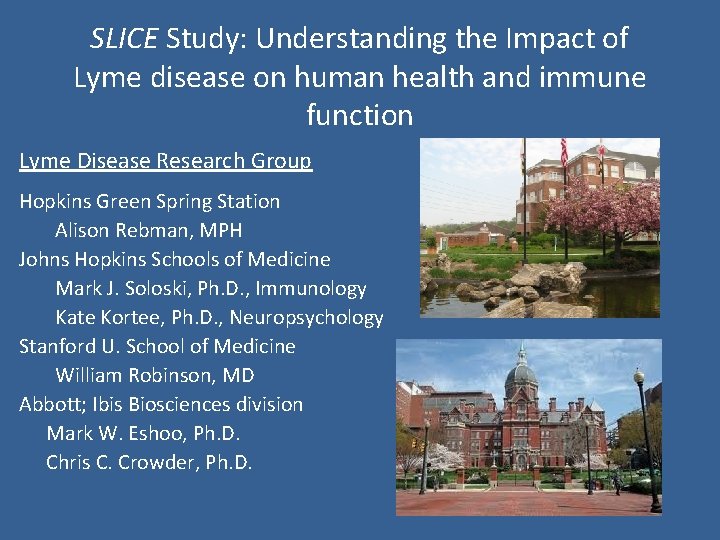 SLICE Study: Understanding the Impact of Lyme disease on human health and immune function

Lyme Disease Research Group

Hopkins Green Spring Station
Alison Rebman, MPH
Johns Hopkins Schools of Medicine
Mark J. Soloski, Ph.D., Immunology
Kate Kortee, Ph.D., Neuropsychology
Stanford U. School of Medicine
William Robinson, MD
Abbott; Ibis Biosciences division
Mark W. Eshoo, Ph.D.
Chris C. Crowder, Ph.D.